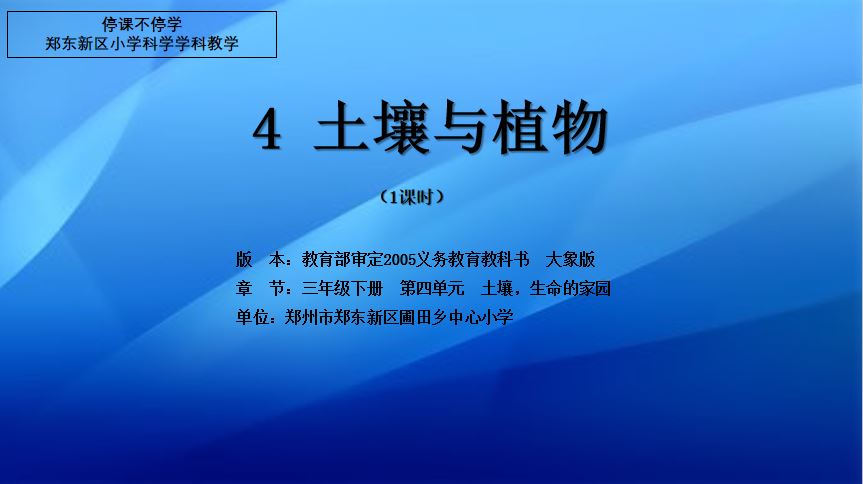 停课不停学
郑东新区小学科学学科教学

4 土壤与植物

（1课时）

版 本：教育部审定2005义务教育教科书 大象版
章 节：三年级下册 第四单元 土壤，生命的家园
单位：郑州市郑东新区圃田乡中心小学